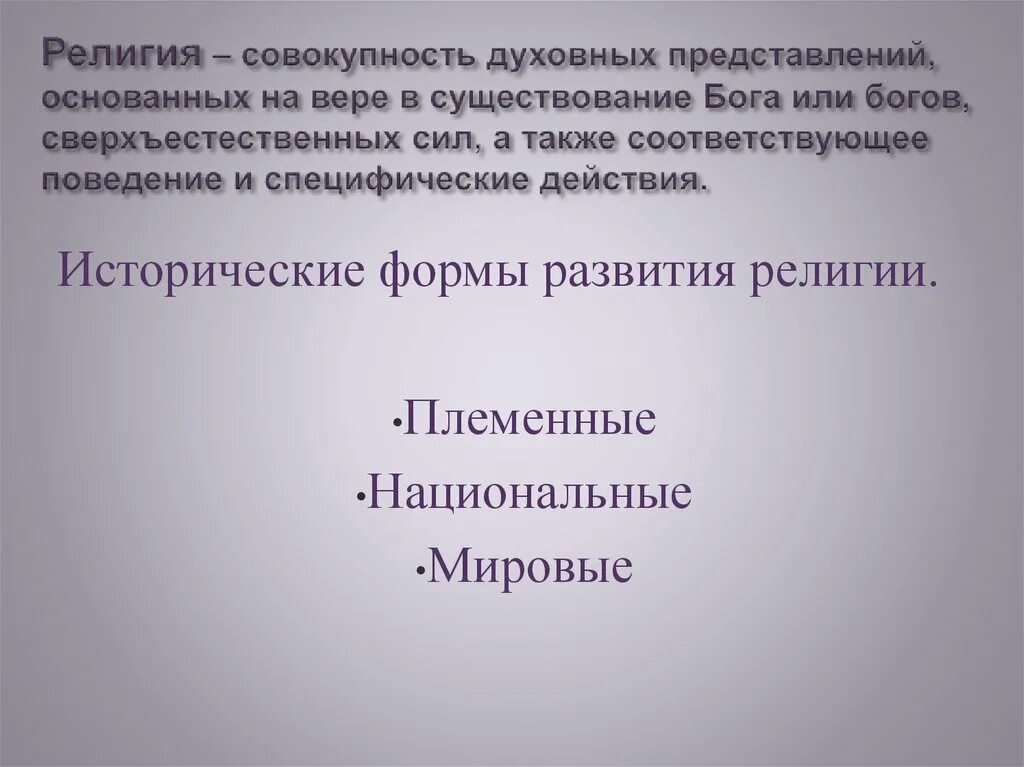 Религия – совокупность духовных представлений, основанных на вере в существование Бога или богов, сверхъестественных сил, а также соответствующее поведение и специфические действия.

Исторические формы развития религии.

•Племенные
•Национальные
•Мировые